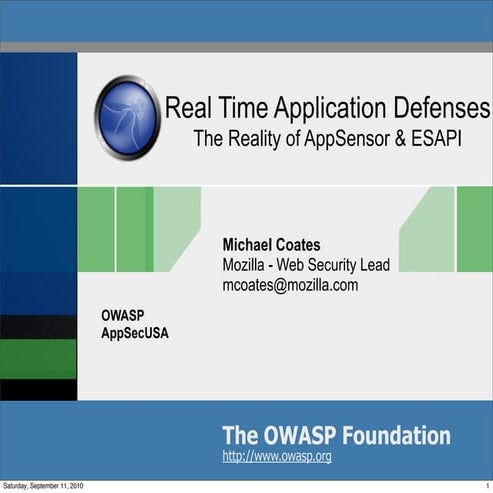 Real Time Application Defenses
The Reality of AppSensor & ESAPI

Michael Coates
Mozilla - Web Security Lead
mcoates@mozilla.com

OWASP
AppSecUSA

The OWASP Foundation
http://www.owasp.org

Saturday, September 11, 2010

1